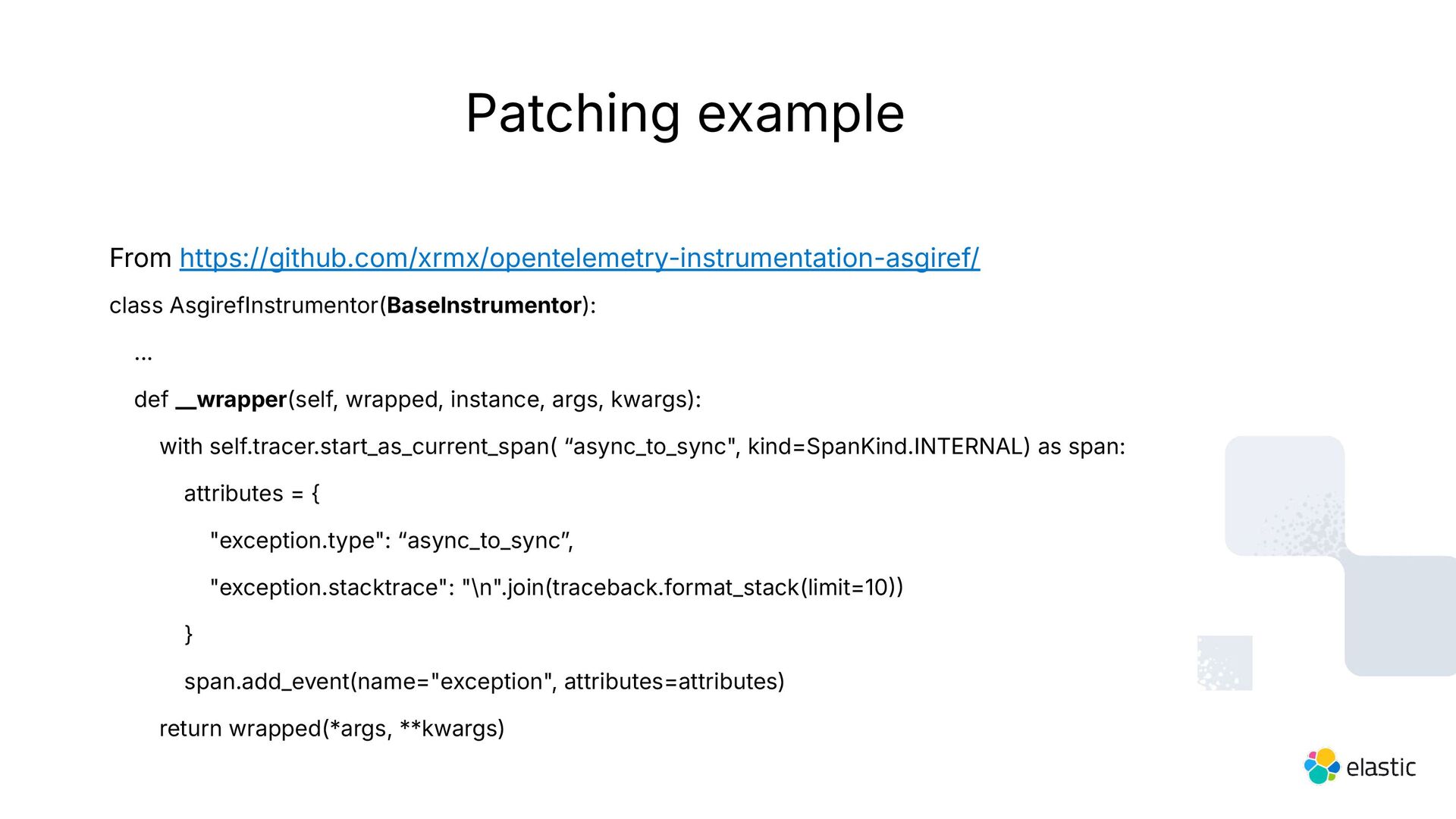 Patching example

From https://github.com/xrmx/opentelemetry-instrumentation-asgiref/

class AsgirefInstrumentor(BaseInstrumentor):

...

def __wrapper(self, wrapped, instance, args, kwargs):

with self.tracer.start_as_current_span( “async_to_sync", kind=SpanKind.INTERNAL) as span:

attributes = {

"exception.type": “async_to_sync”,

"exception.stacktrace": "\n".join(traceback.format_stack(limit=10))

}

span.add_event(name="exception", attributes=attributes)

return wrapped(*args, **kwargs)

elastic